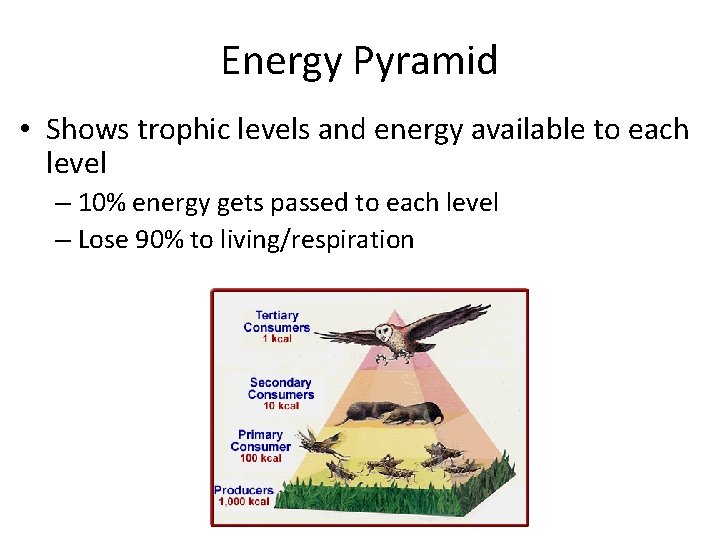 Energy Pyramid

• Shows trophic levels and energy available to each level

– 10% energy gets passed to each level

– Lose 90% to living/respiration

Tertiary Consumers
1 kcal

Secondary Consumers
10 kcal

Primary Consumer
100 kcal

Producers
1,000 kcal